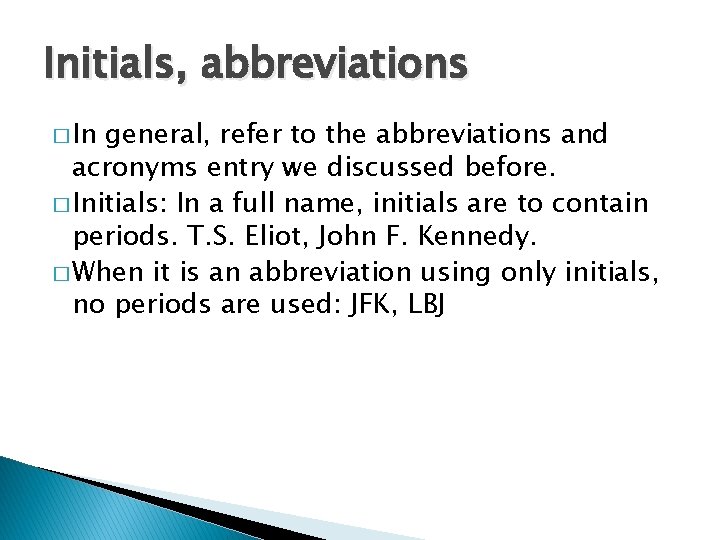 Initials, abbreviations

□ In general, refer to the abbreviations and acronyms entry we discussed before.

□ Initials: In a full name, initials are to contain periods. T.S. Eliot, John F. Kennedy.

□ When it is an abbreviation using only initials, no periods are used: JFK, LBJ